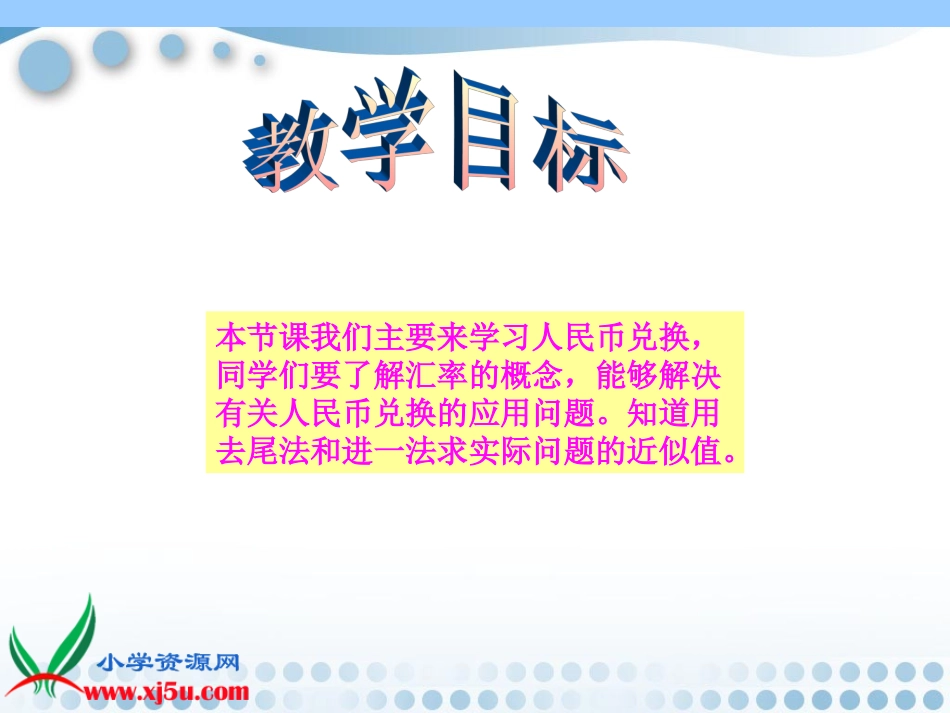 教学目标

本节课我们主要来学习人民币兑换，同学们要了解汇率的概念，能够解决有关人民币兑换的应用问题。知道用去尾法和进一法求实际问题的近似值。

小学资源网
www.xj5u.com